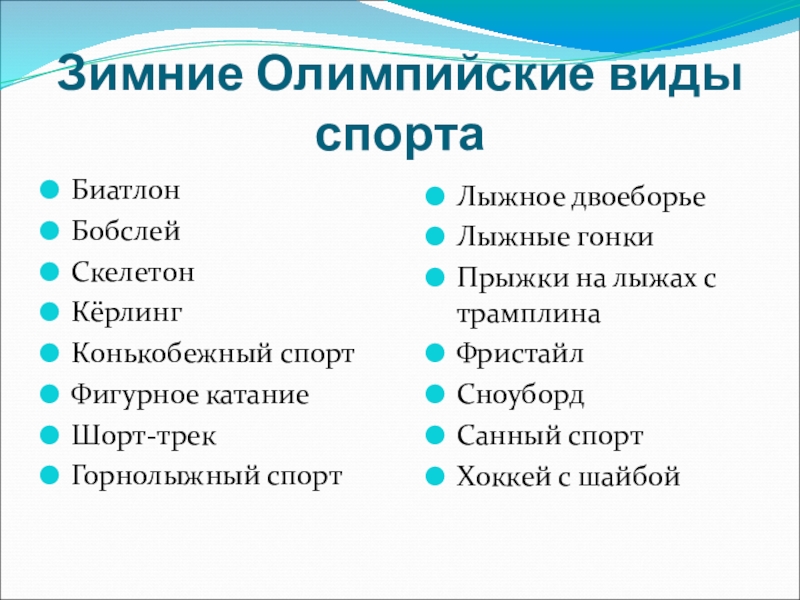 Зимние Олимпийские виды спорта

Биатлон
Бобслей
Скелетон
Кёрлинг
Конькобежный спорт
Фигурное катание
Шорт-трек
Горнолыжный спорт

Лыжное двоеборье
Лыжные гонки
Прыжки на лыжах с трамплина
Фристайл
Сноуборд
Санный спорт
Хоккей с шайбой